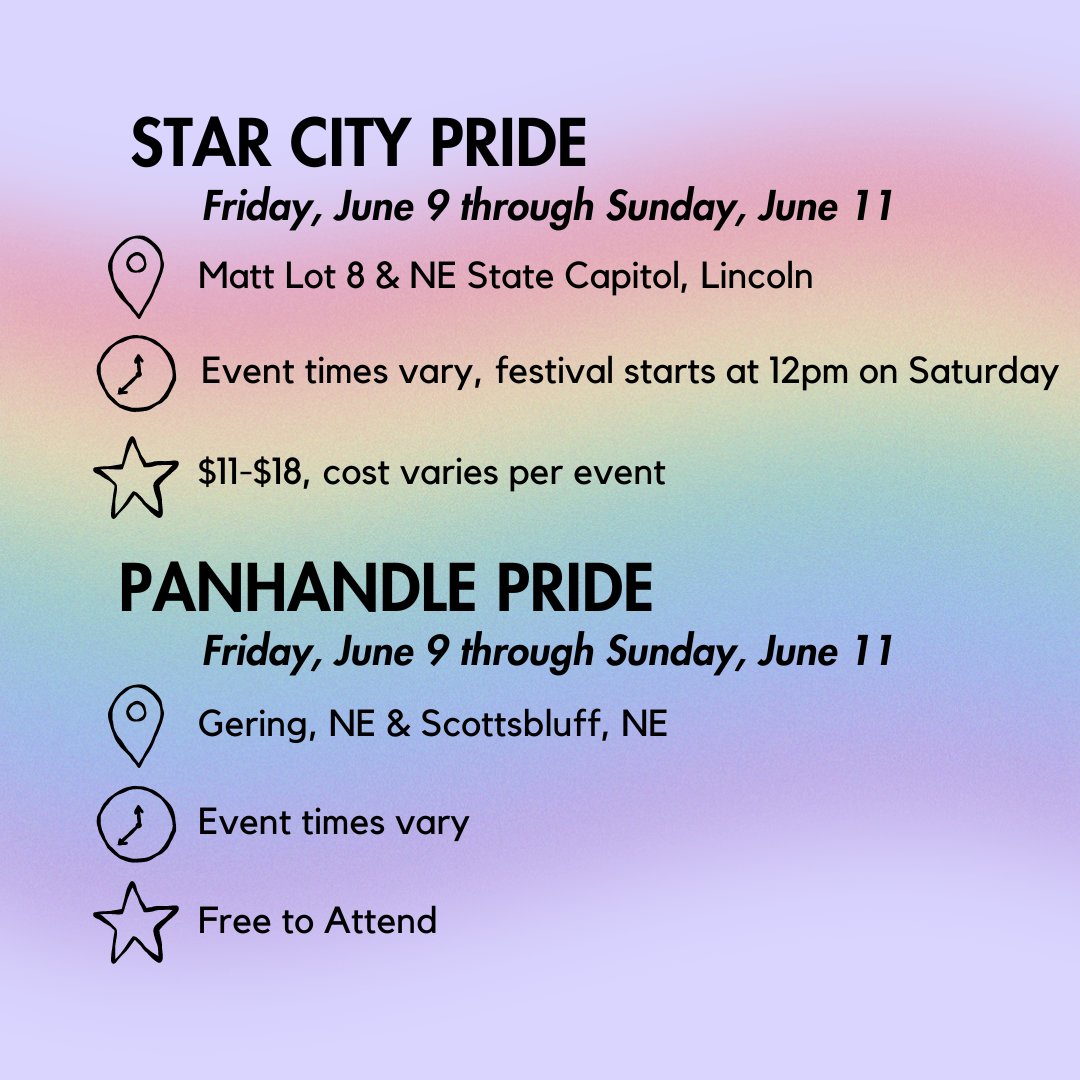 STAR CITY PRIDE

Friday, June 9 through Sunday, June 11

Matt Lot 8 & NE State Capitol, Lincoln

Event times vary, festival starts at 12pm on Saturday

\$11-\$18, cost varies per event

PANHANDLE PRIDE

Friday, June 9 through Sunday, June 11

Gering, NE & Scottsbluff, NE

Event times vary

Free to Attend